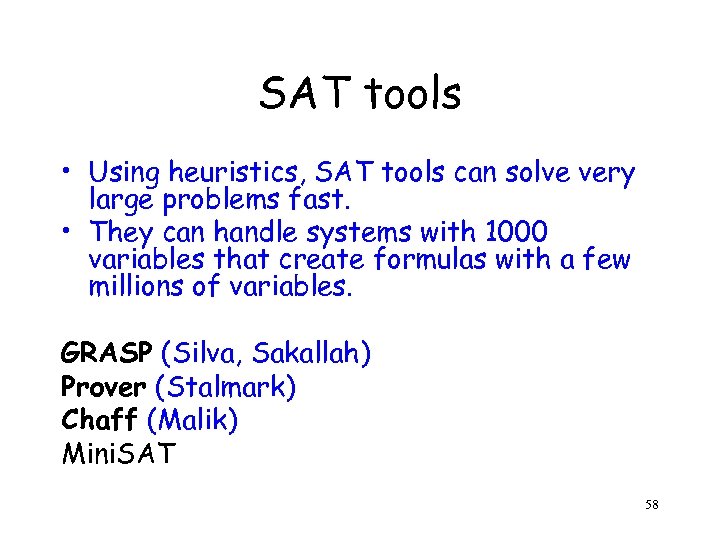 SAT tools

• Using heuristics, SAT tools can solve very large problems fast.
• They can handle systems with 1000 variables that create formulas with a few millions of variables.

GRASP (Silva, Sakallah)
Prover (Stalmark)
Chaff (Malik)
MiniSAT

58